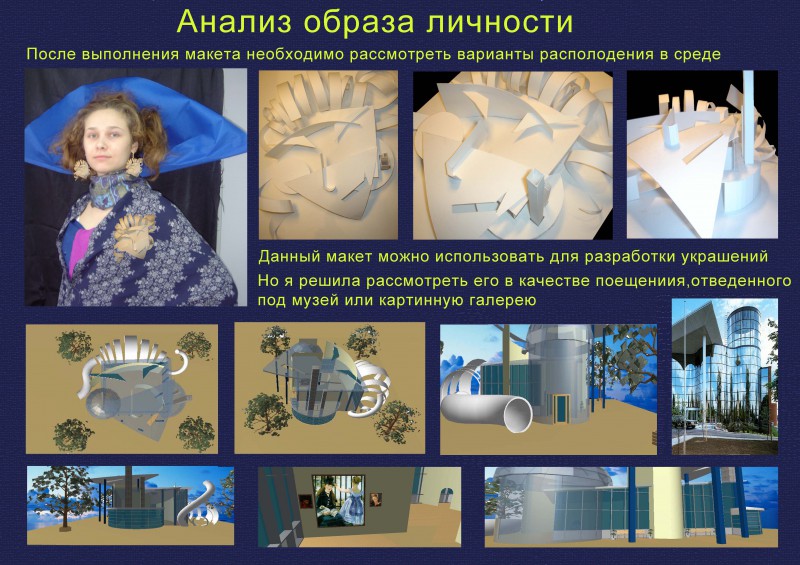 Анализ образа личности

После выполнения макета необходимо рассмотреть варианты располодения в среде

Данный макет можно использовать для разработки украшений

Но я решила рассмотреть его в качестве поещениия,отведенного под музей или картинную галерею